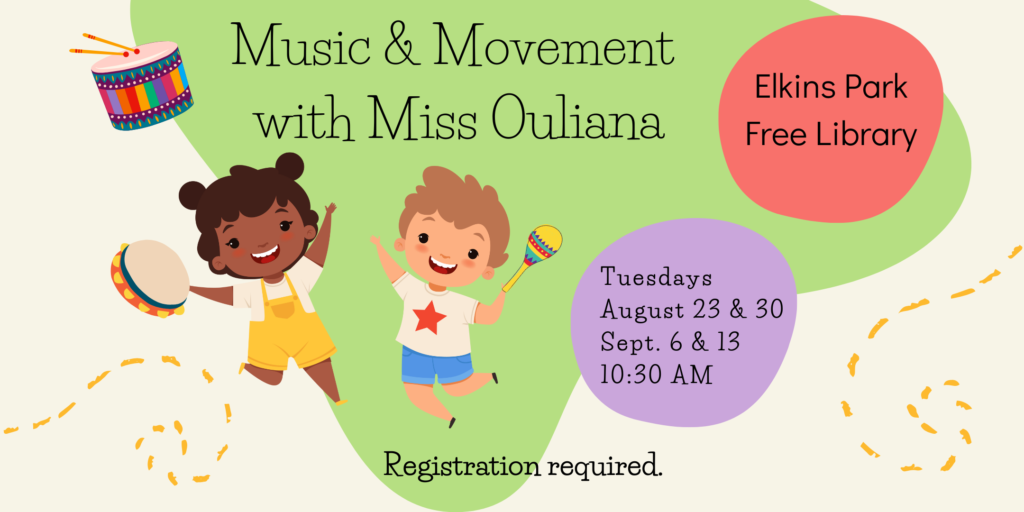 Music & Movement with Miss Ouliana

Elkins Park Free Library

Tuesdays
August 23 & 30
Sept. 6 & 13
10:30 AM

Registration required.